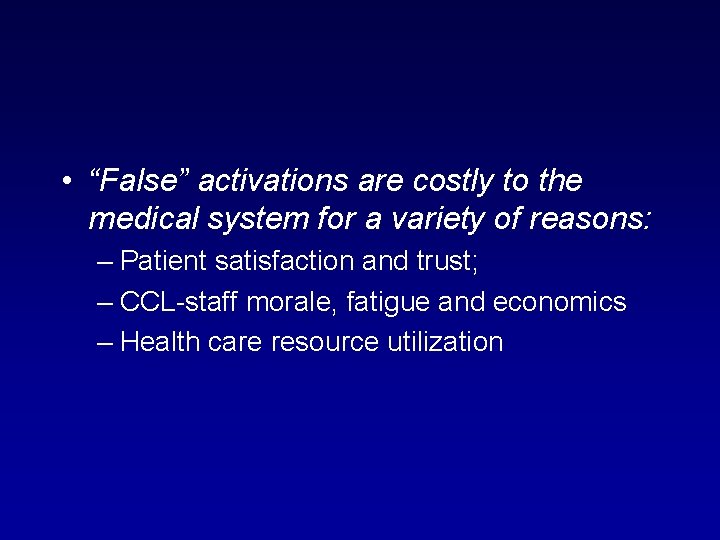 • “False” activations are costly to the medical system for a variety of reasons:

– Patient satisfaction and trust;

– CCL-staff morale, fatigue and economics

– Health care resource utilization